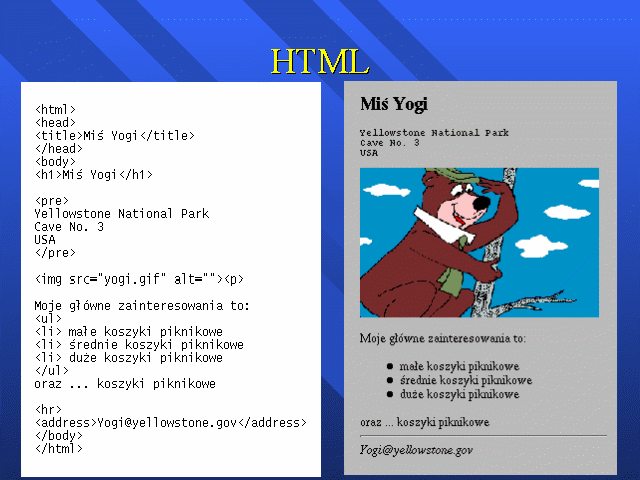 HTML

<html>
<head>
<title>Miś Yogi</title>
</head>
<body>
<h1>Miś Yogi</h1>

<pre>
Yellowstone National Park
Cave No. 3
USA
</pre>

<img src="yogi.gif" alt=""><p>

Moje główne zainteresowania to:
<ul>
<li> małe koszyki piknikowe
<li> średnie koszyki piknikowe
<li> duże koszyki piknikowe
</ul>
oraz ... koszyki piknikowe

<hr>
<address>Yogi@yellowstone.gov</address>
</body>
</html>

Miś Yogi

Yellowstone National Park
Cave No. 3
USA

Moje główne zainteresowania to:

- małe koszyki piknikowe
- średnie koszyki piknikowe
- duże koszyki piknikowe

oraz ... koszyki piknikowe

Yogi@yellowstone.gov